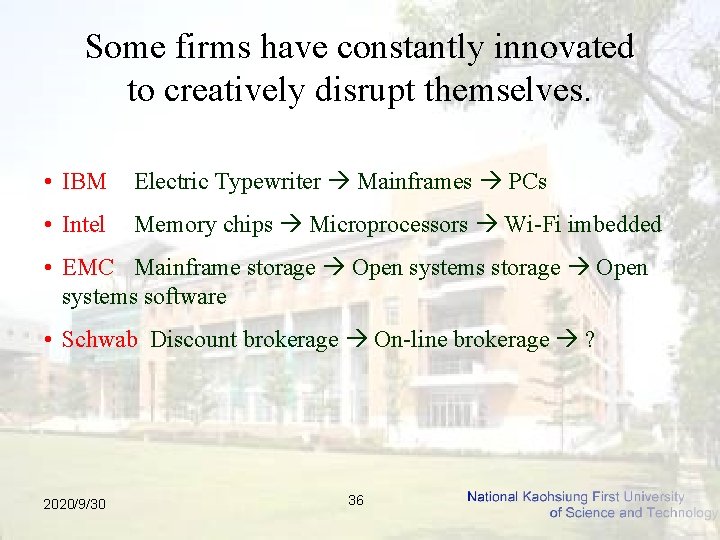 Some firms have constantly innovated to creatively disrupt themselves.

• IBM Electric Typewriter → Mainframes → PCs
• Intel Memory chips → Microprocessors → Wi-Fi imbedded
• EMC Mainframe storage → Open systems storage → Open systems software
• Schwab Discount brokerage → On-line brokerage → ?

2020/9/30

36

National Kaohsiung First University of Science and Technology